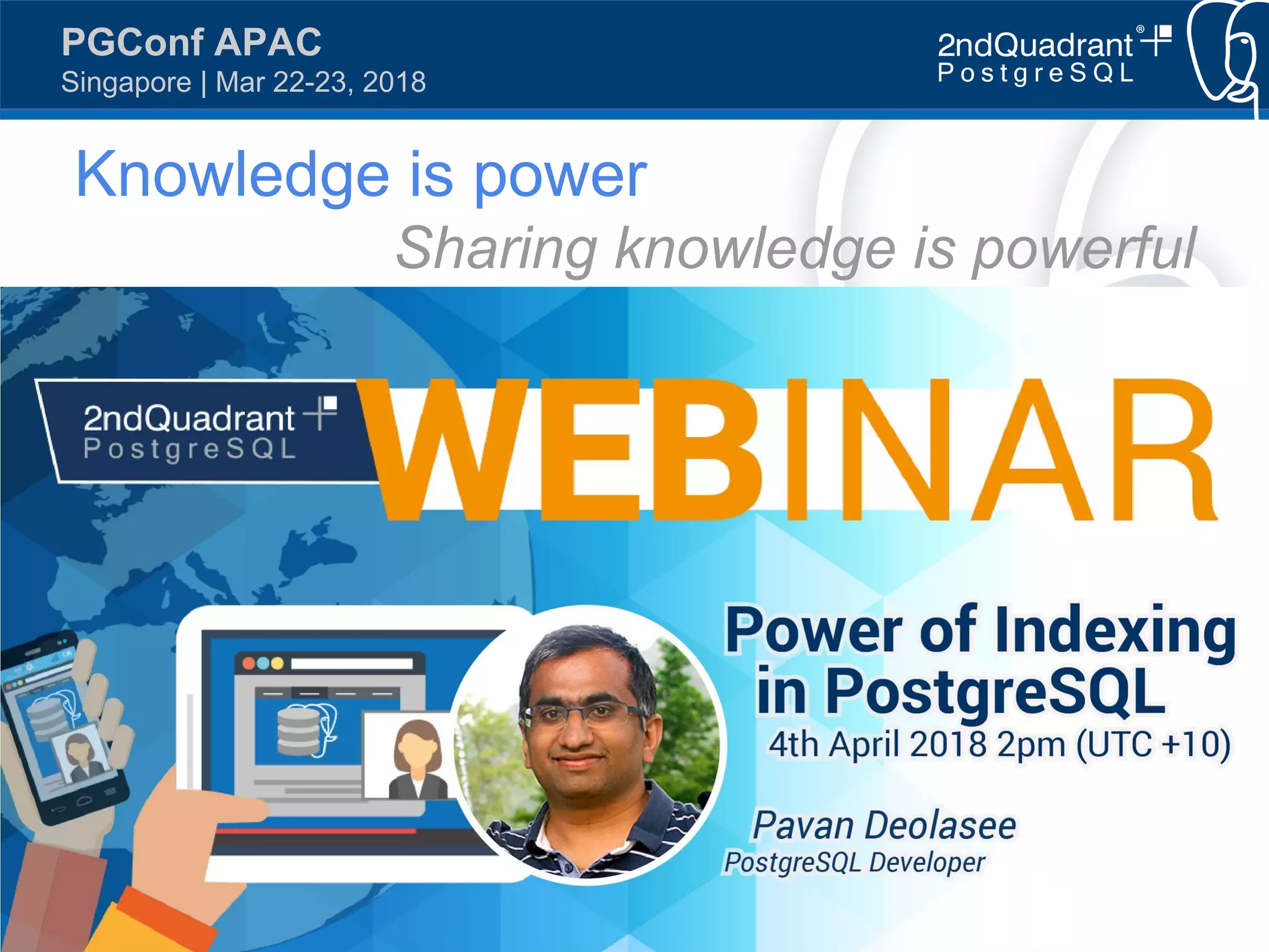 PGConf APAC
Singapore | Mar 22-23, 2018

2ndQuadrant®
PostgreSQL

Knowledge is power

Sharing knowledge is powerful

2ndQuadrant
PostgreSQL

WEBINAR

Power of Indexing in PostgreSQL
4th April 2018 2pm (UTC +10)

Pavan Deolasee
PostgreSQL Developer